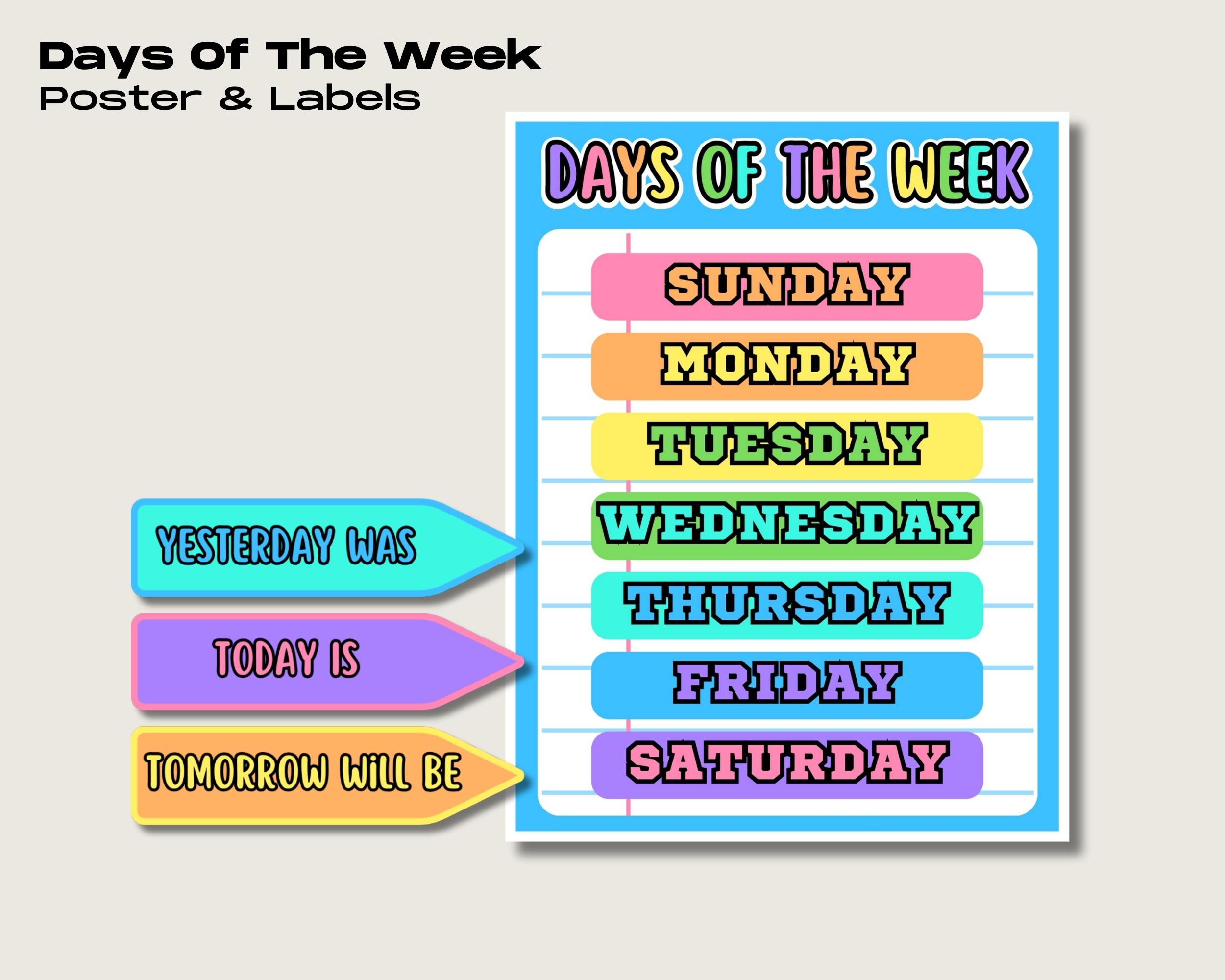 Days Of The Week
Poster & Labels

DAYS OF THE WEEK

SUNDAY
MONDAY
TUESDAY
WEDNESDAY
THURSDAY
FRIDAY
SATURDAY

YESTERDAY WAS
TODAY IS
TOMORROW WiLL BE